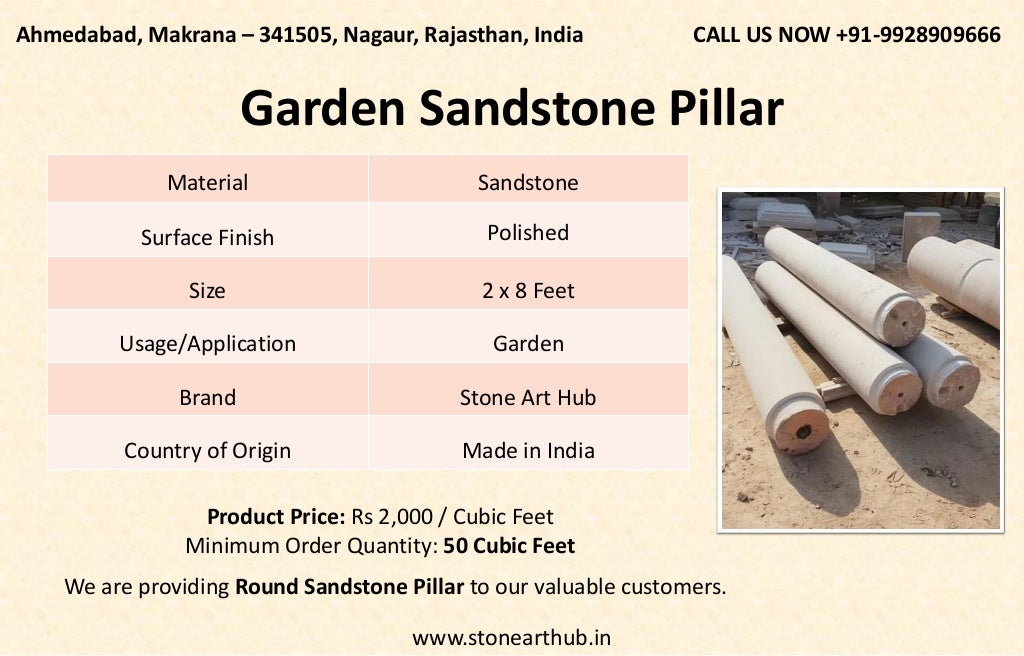 Ahmedabad, Makrana – 341505, Nagaur, Rajasthan, India CALL US NOW +91-9928909666

Garden Sandstone Pillar

| Material | Sandstone |
|---|---|
| Surface Finish | Polished |
| Size | 2 x 8 Feet |
| Usage/Application | Garden |
| Brand | Stone Art Hub |
| Country of Origin | Made in India |

Product Price: Rs 2,000 / Cubic Feet
Minimum Order Quantity: 50 Cubic Feet

We are providing Round Sandstone Pillar to our valuable customers.

www.stonearthub.in